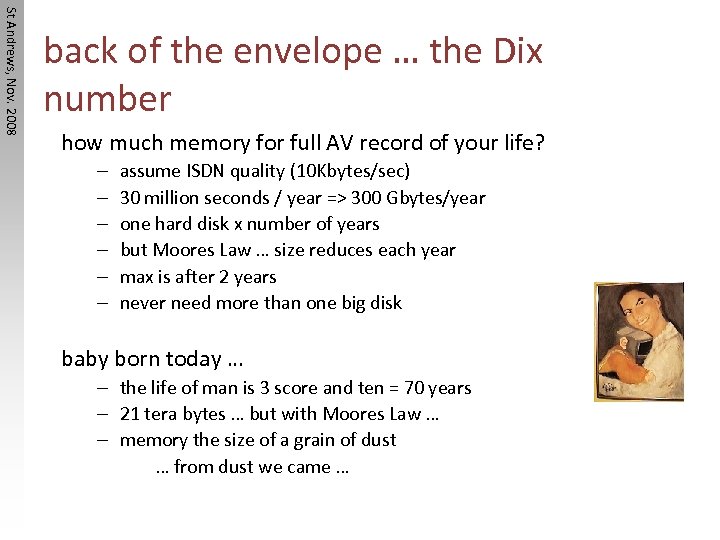 St Andrews, Nov. 2008

back of the envelope … the Dix number

how much memory for full AV record of your life?
– assume ISDN quality (10Kbytes/sec)
– 30 million seconds / year => 300 Gbytes/year
– one hard disk x number of years
– but Moores Law … size reduces each year
– max is after 2 years
– never need more than one big disk

baby born today …
– the life of man is 3 score and ten = 70 years
– 21 tera bytes … but with Moores Law …
– memory the size of a grain of dust
… from dust we came …